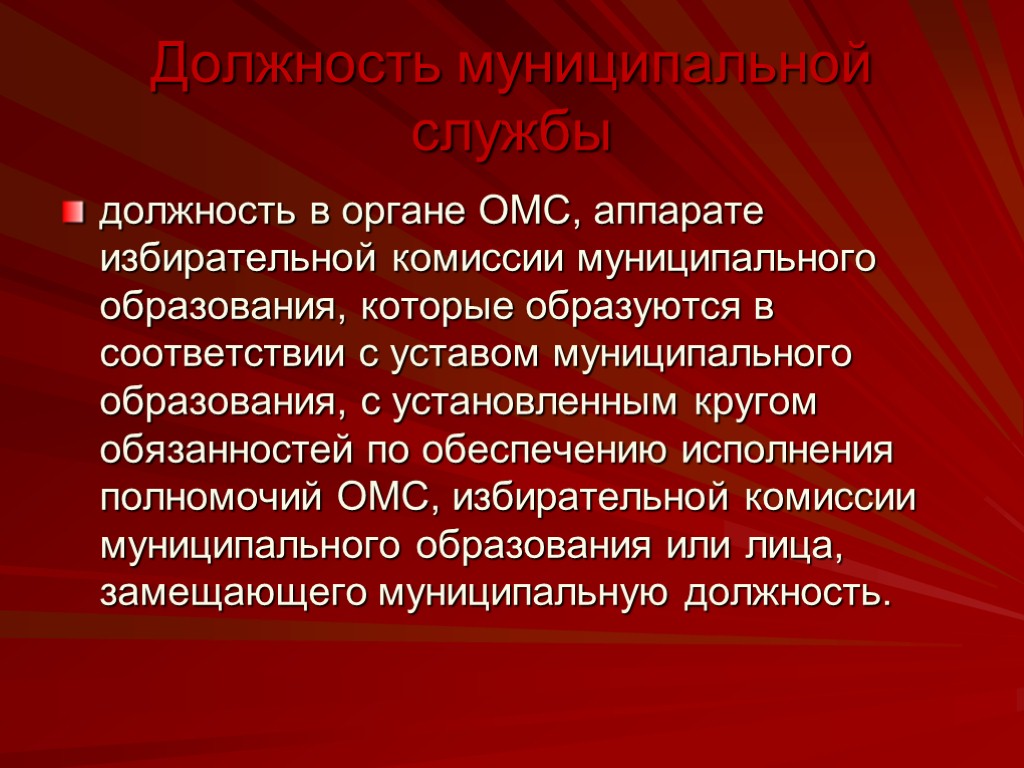 Должность муниципальной службы

должность в органе ОМС, аппарате избирательной комиссии муниципального образования, которые образуются в соответствии с уставом муниципального образования, с установленным кругом обязанностей по обеспечению исполнения полномочий ОМС, избирательной комиссии муниципального образования или лица, замещающего муниципальную должность.